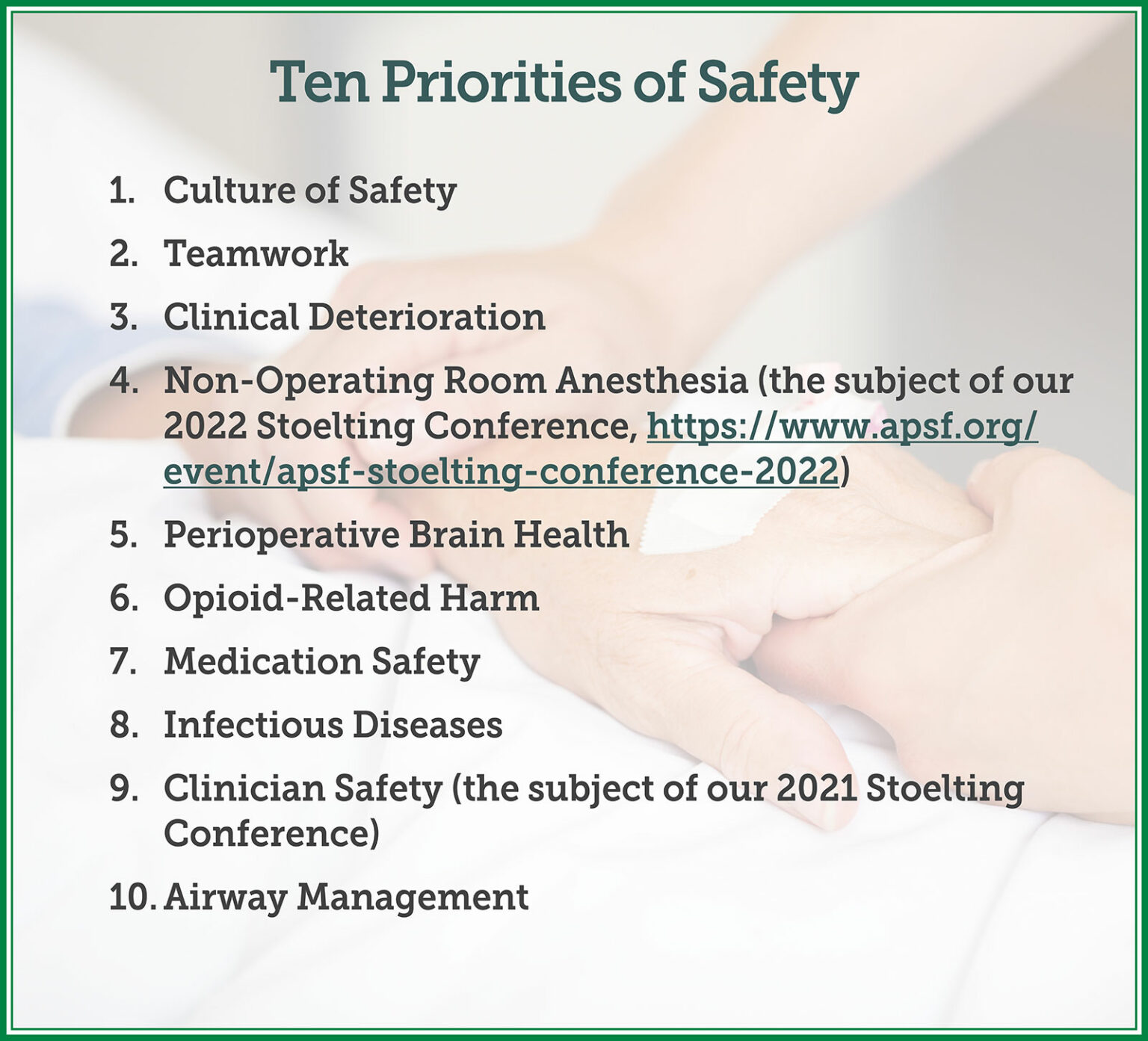 Ten Priorities of Safety

1. Culture of Safety
2. Teamwork
3. Clinical Deterioration
4. Non-Operating Room Anesthesia (the subject of our 2022 Stoelting Conference, https://www.apsf.org/event/apsf-stoelting-conference-2022)
5. Perioperative Brain Health
6. Opioid-Related Harm
7. Medication Safety
8. Infectious Diseases
9. Clinician Safety (the subject of our 2021 Stoelting Conference)
10. Airway Management